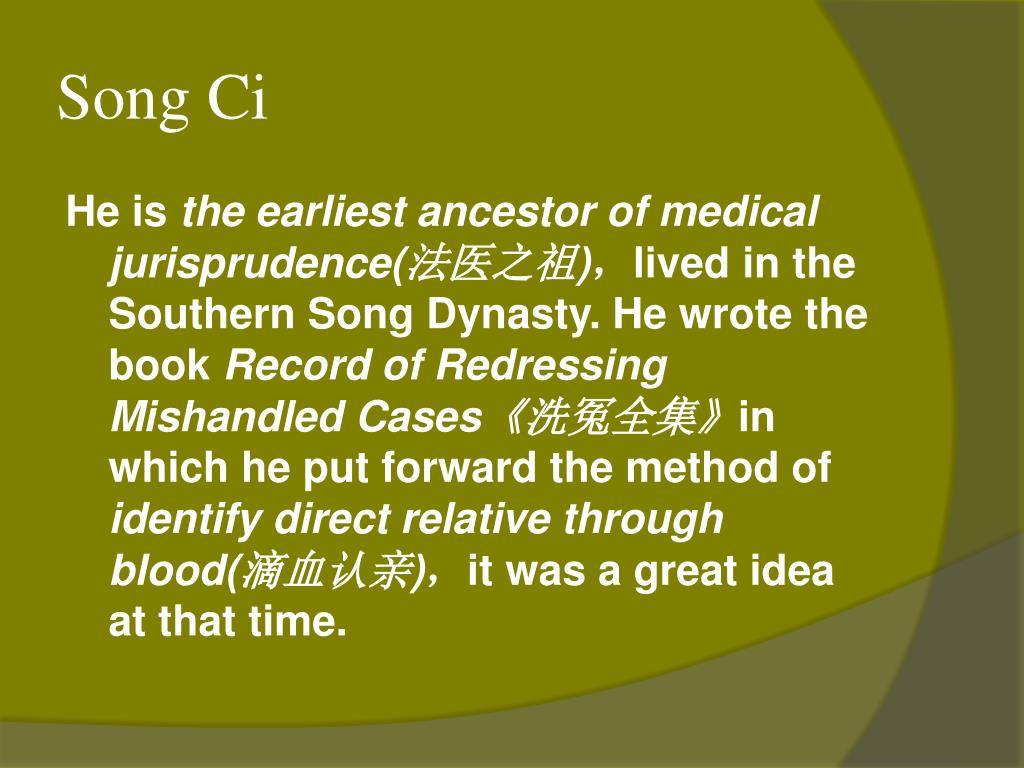 Song Ci

He is the earliest ancestor of medical jurisprudence(法医之祖)，lived in the Southern Song Dynasty. He wrote the book Record of Redressing Mishandled Cases《洗冤全集》in which he put forward the method of identify direct relative through blood(滴血认亲)，it was a great idea at that time.